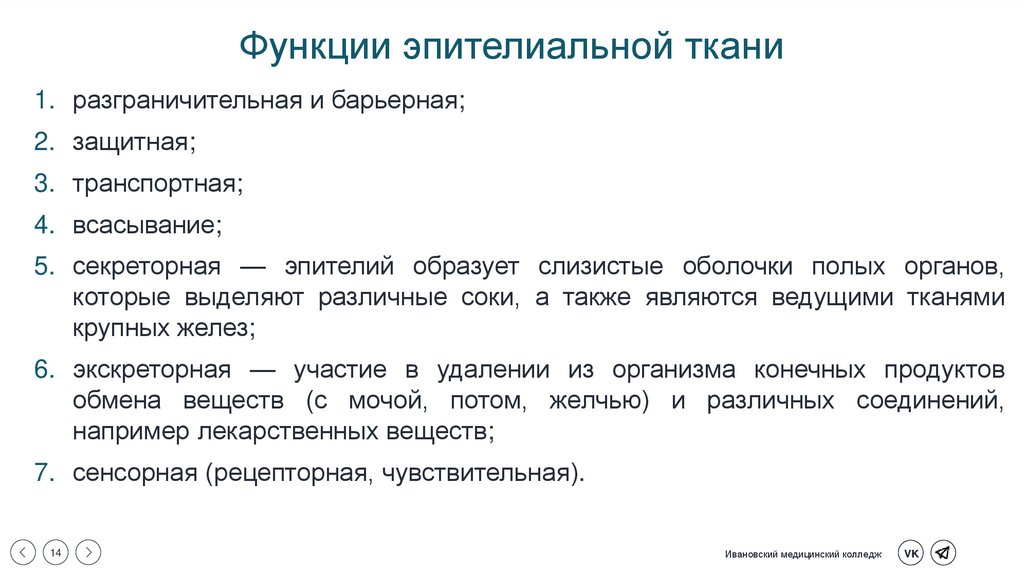 Функции эпителиальной ткани

1. разграничительная и барьерная;
2. защитная;
3. транспортная;
4. всасывание;
5. секреторная — эпителий образует слизистые оболочки полых органов, которые выделяют различные соки, а также являются ведущими тканями крупных желез;
6. экскреторная — участие в удалении из организма конечных продуктов обмена веществ (с мочой, потом, желчью) и различных соединений, например лекарственных веществ;
7. сенсорная (рецепторная, чувствительная).

14

Ивановский медицинский колледж

VK